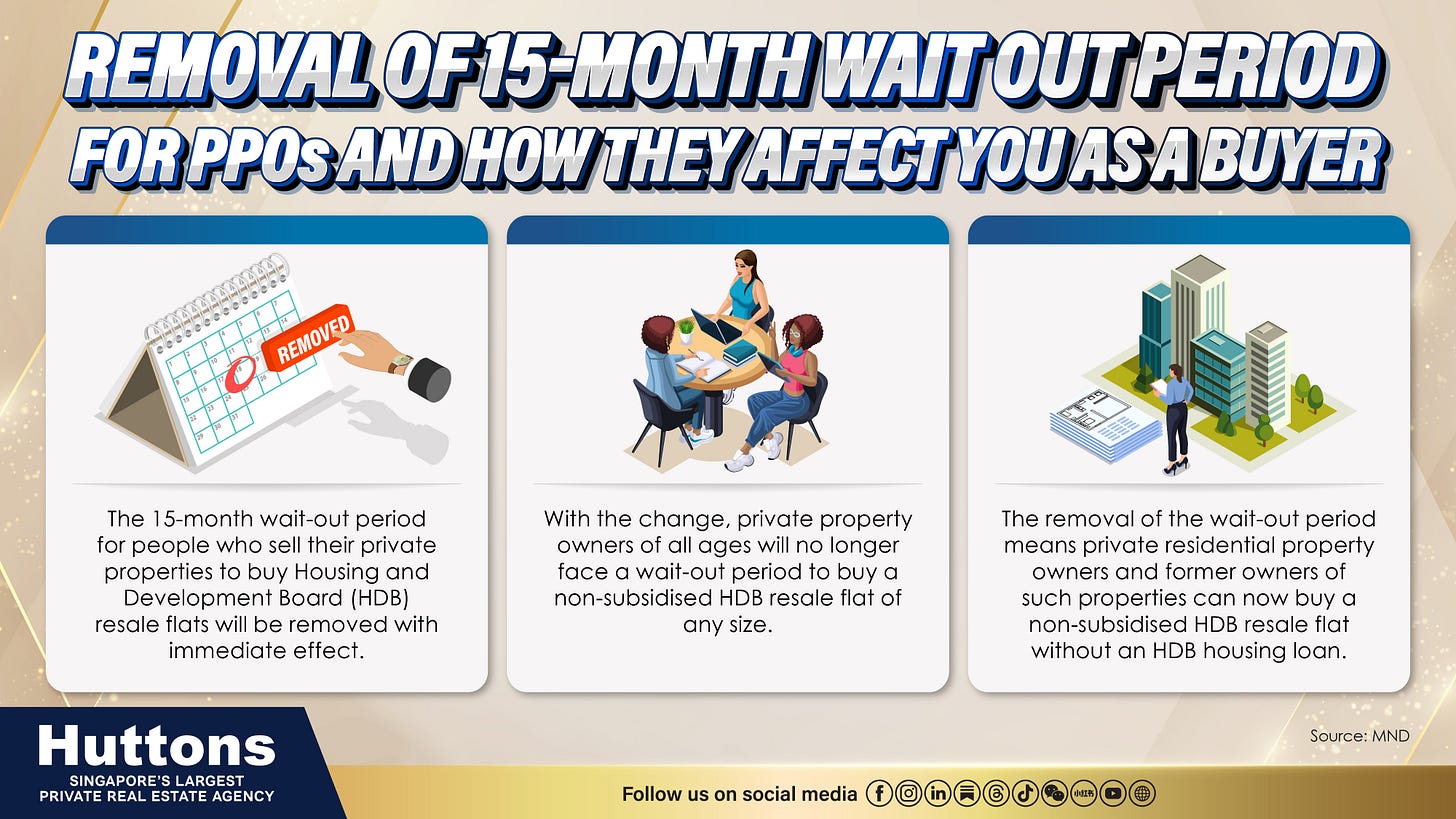 REMOVAL OF 15-MONTH WAIT OUT PERIOD FOR PPOs AND HOW THEY AFFECT YOU AS A BUYER

REMOVED

The 15-month wait-out period for people who sell their private properties to buy Housing and Development Board (HDB) resale flats will be removed with immediate effect.

With the change, private property owners of all ages will no longer face a wait-out period to buy a non-subsidised HDB resale flat of any size.

The removal of the wait-out period means private residential property owners and former owners of such properties can now buy a non-subsidised HDB resale flat without an HDB housing loan.

Source: MND

Huttons
SINGAPORE'S LARGEST PRIVATE REAL ESTATE AGENCY

Follow us on social media